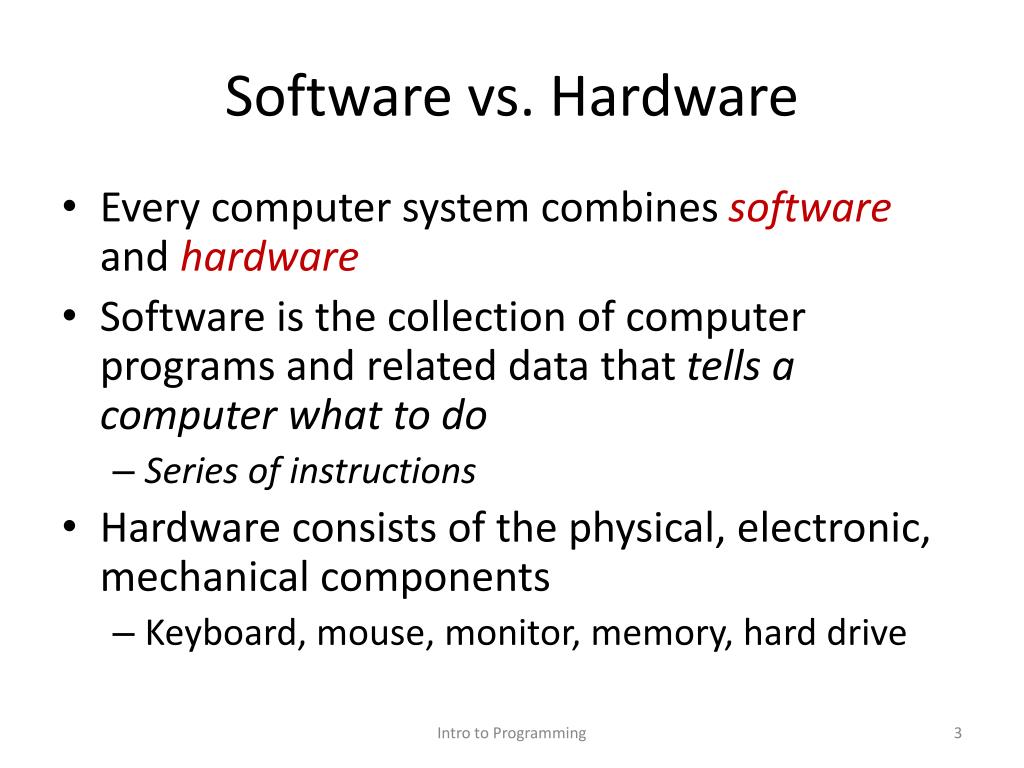 Software vs. Hardware

• Every computer system combines software and hardware
• Software is the collection of computer programs and related data that tells a computer what to do
– Series of instructions
• Hardware consists of the physical, electronic, mechanical components
– Keyboard, mouse, monitor, memory, hard drive

Intro to Programming

3